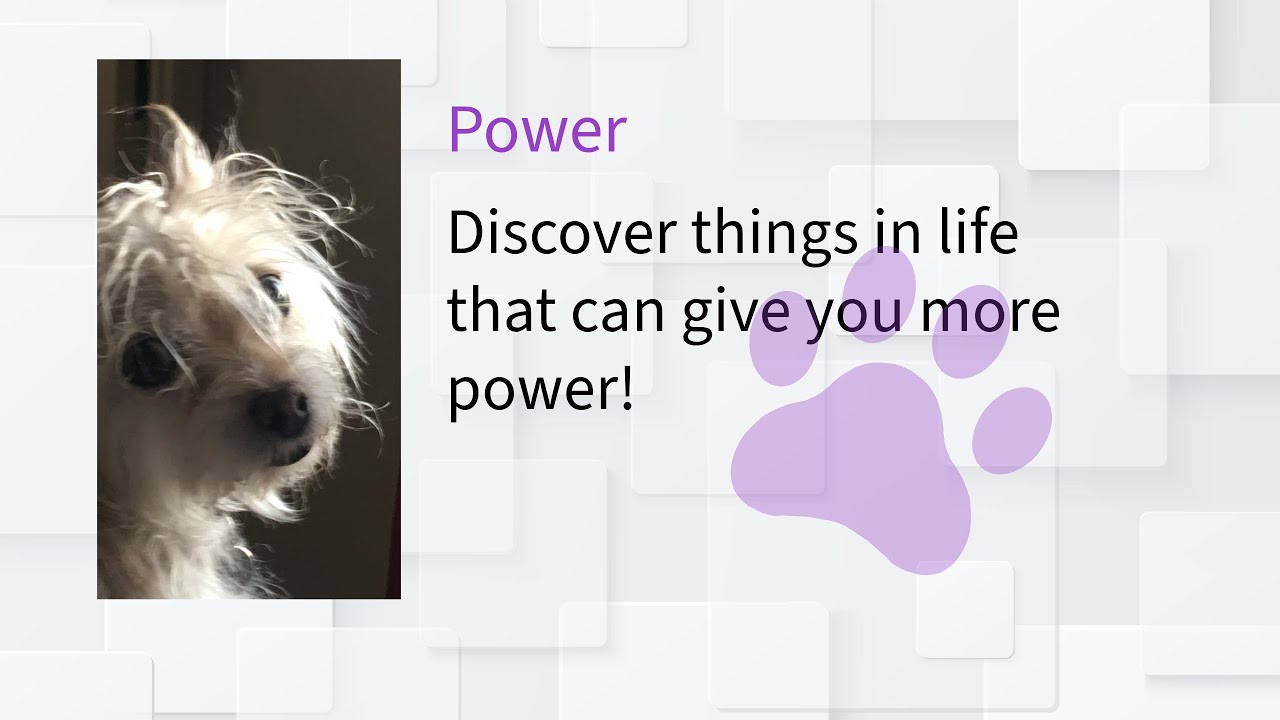 Power

Discover things in life that can give you more power!